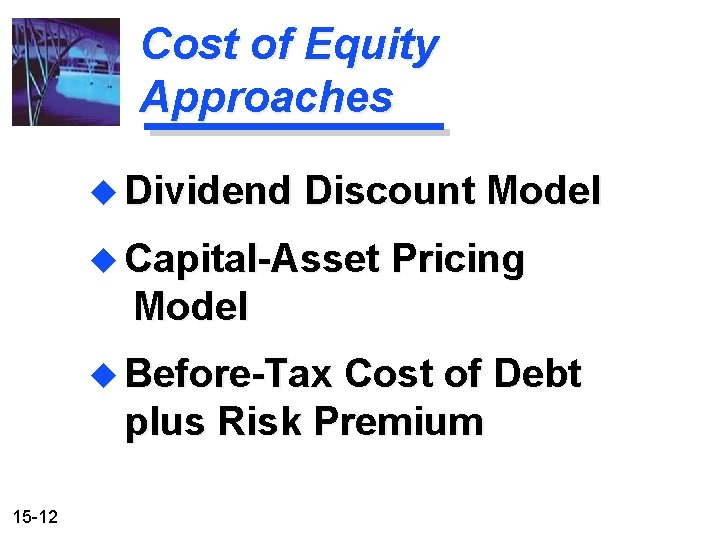 Cost of Equity Approaches

◆ Dividend Discount Model

◆ Capital-Asset Pricing Model

◆ Before-Tax Cost of Debt plus Risk Premium

15-12